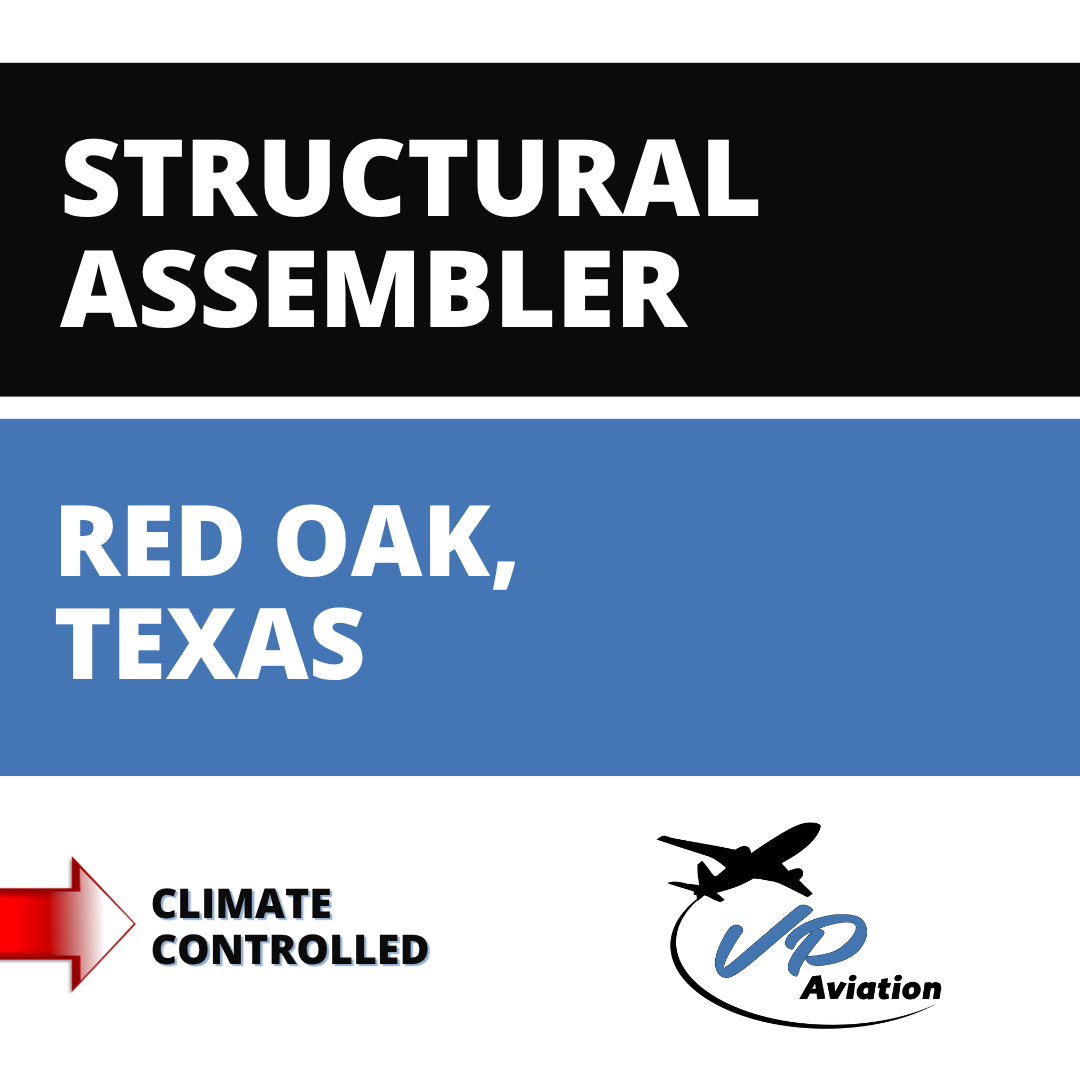 STRUCTURAL ASSEMBLER

RED OAK, TEXAS

CLIMATE CONTROLLED

VP Aviation